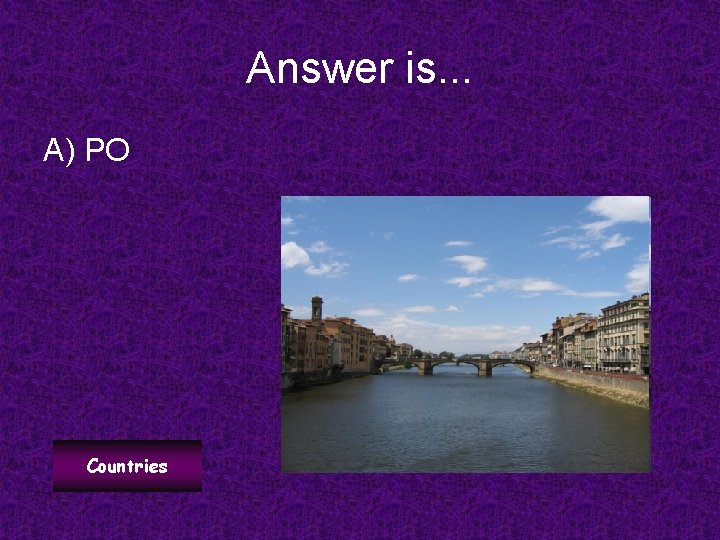 Answer is...

A) PO

Countries